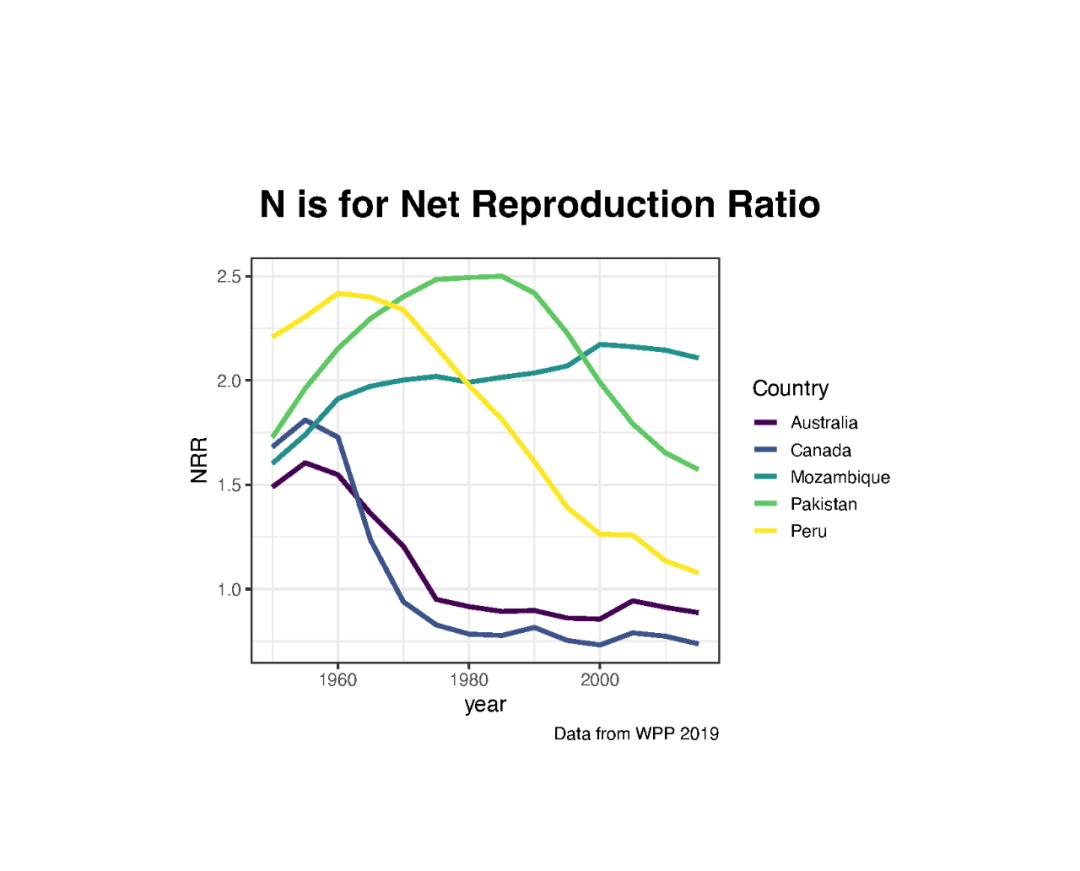 N is for Net Reproduction Ratio

2.5
2.0
1.5
1.0

NRR

1960
1980
2000

year

Country
Australia
Canada
Mozambique
Pakistan
Peru

Data from WPP 2019